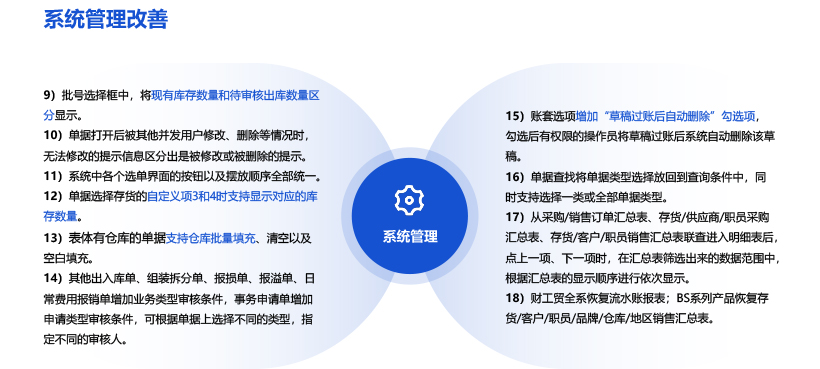 系统管理改善

9）批号选择框中，将现有库存数量和待审核出库数量区分显示。
10）单据打开后被其他并发用户修改、删除等情况时，无法修改的提示信息区分出是被修改或被删除的提示。
11）系统中各个选单界面的按钮以及摆放顺序全部统一。
12）单据选择存货的自定义项3和4时支持显示对应的库存数量。
13）表体有仓库的单据支持仓库批量填充、清空以及空白填充。
14）其他出入库单、组装拆分单、报损单、报溢单、日常费用报销单增加业务类型审核条件，事务申请单增加申请类型审核条件，可根据单据上选择不同的类型，指定不同的审核人。

系统管理

15）账套选项增加“草稿过账后自动删除”勾选项，勾选后有权限的操作员将草稿过账后系统自动删除该草稿。
16）单据查找将单据类型选择放回到查询条件中，同时支持选择一类或全部单据类型。
17）从采购/销售订单汇总表、存货/供应商/职员采购汇总表、存货/客户/职员销售汇总表联查进入明细表后，点上一项、下一项时，在汇总表筛选出来的数据范围中，根据汇总表的显示顺序进行依次显示。
18）财工贸全系恢复流水账报表；BS系列产品恢复存货/客户/职员/品牌/仓库/地区销售汇总表。